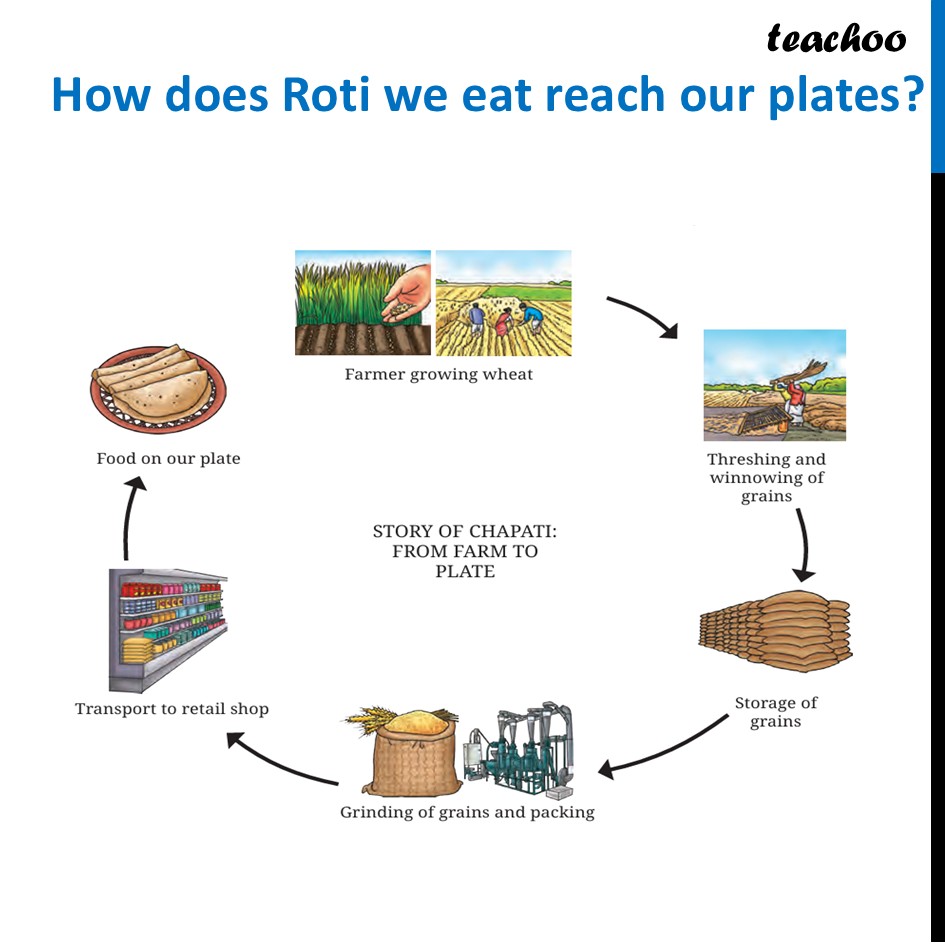 teachoo

How does Roti we eat reach our plates?

Farmer growing wheat

Threshing and winnowing of grains

Storage of grains

Grinding of grains and packing

Transport to retail shop

Food on our plate

STORY OF CHAPATI: FROM FARM TO PLATE